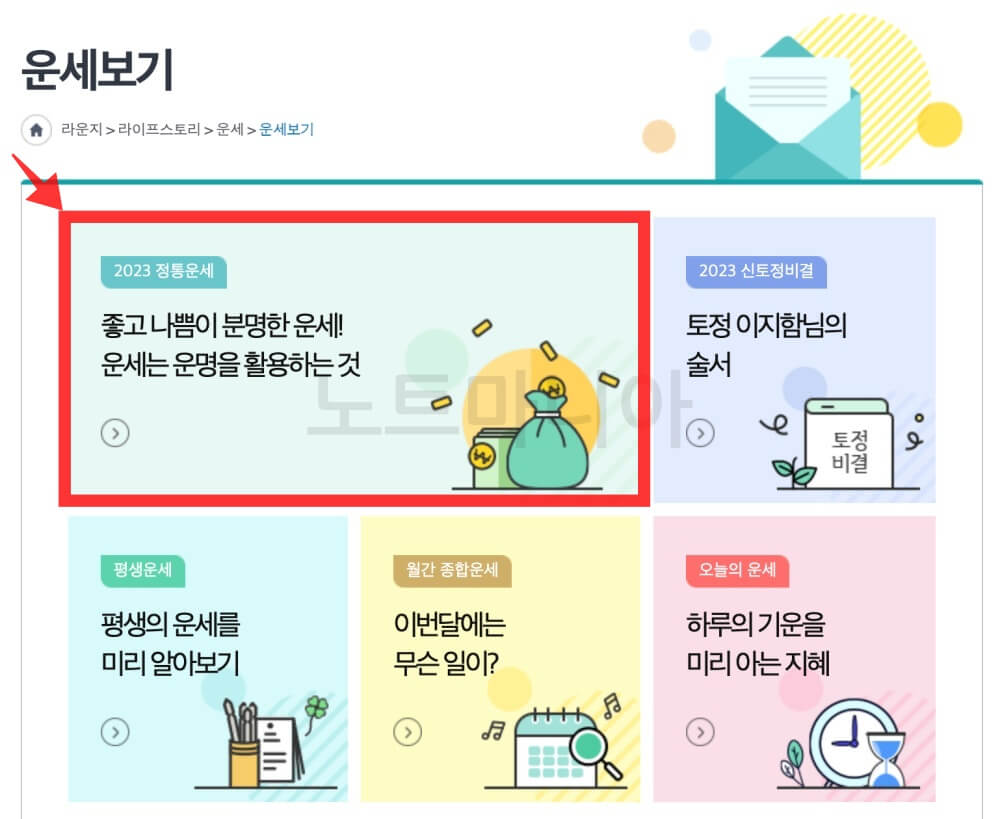 운세보기

라운지 > 라이프스토리 > 운세 > 운세보기

2023 정통운세

좋고 나쁨이 분명한 운세!
운세는 운명을 활용하는 것

노트마니아

2023 신토정비결

토정 이지함님의
술서

토정
비결

평생운세

평생의 운세를
미리 알아보기

월간 종합운세

이번달에는
무슨 일이?

오늘의 운세

하루의 기운을
미리 아는 지혜